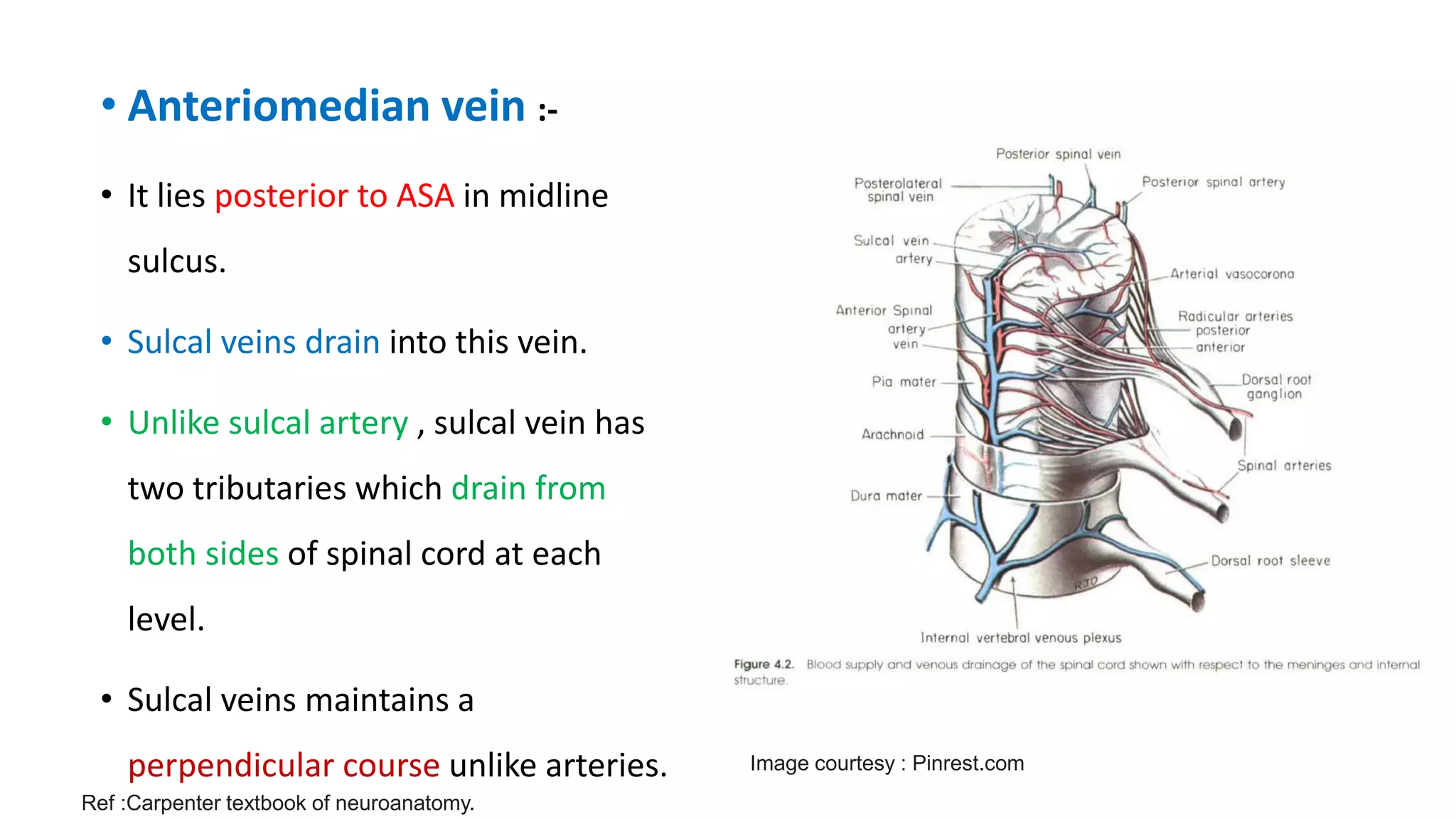 • Anteriomedian vein :-

• It lies posterior to ASA in midline sulcus.

• Sulcal veins drain into this vein.

• Unlike sulcal artery , sulcal vein has two tributaries which drain from both sides of spinal cord at each level.

• Sulcal veins maintains a perpendicular course unlike arteries.

Ref :Carpenter textbook of neuroanatomy.

Posterior spinal vein
Posterolateral spinal vein
Posterior spinal artery
Sulcal vein
artery
Arterial vasocorona
Anterior Spinal artery vein
Radicular arteries
posterior
anterior
Pia mater
Dorsal root ganglion
Arachnoid
Spinal arteries
Dura mater
Dorsal root sleeve
RJD
Internal vertebral venous plexus

Figure 4.2. Blood supply and venous drainage of the spinal cord shown with respect to the meninges and internal structure.

Image courtesy : Pinrest.com